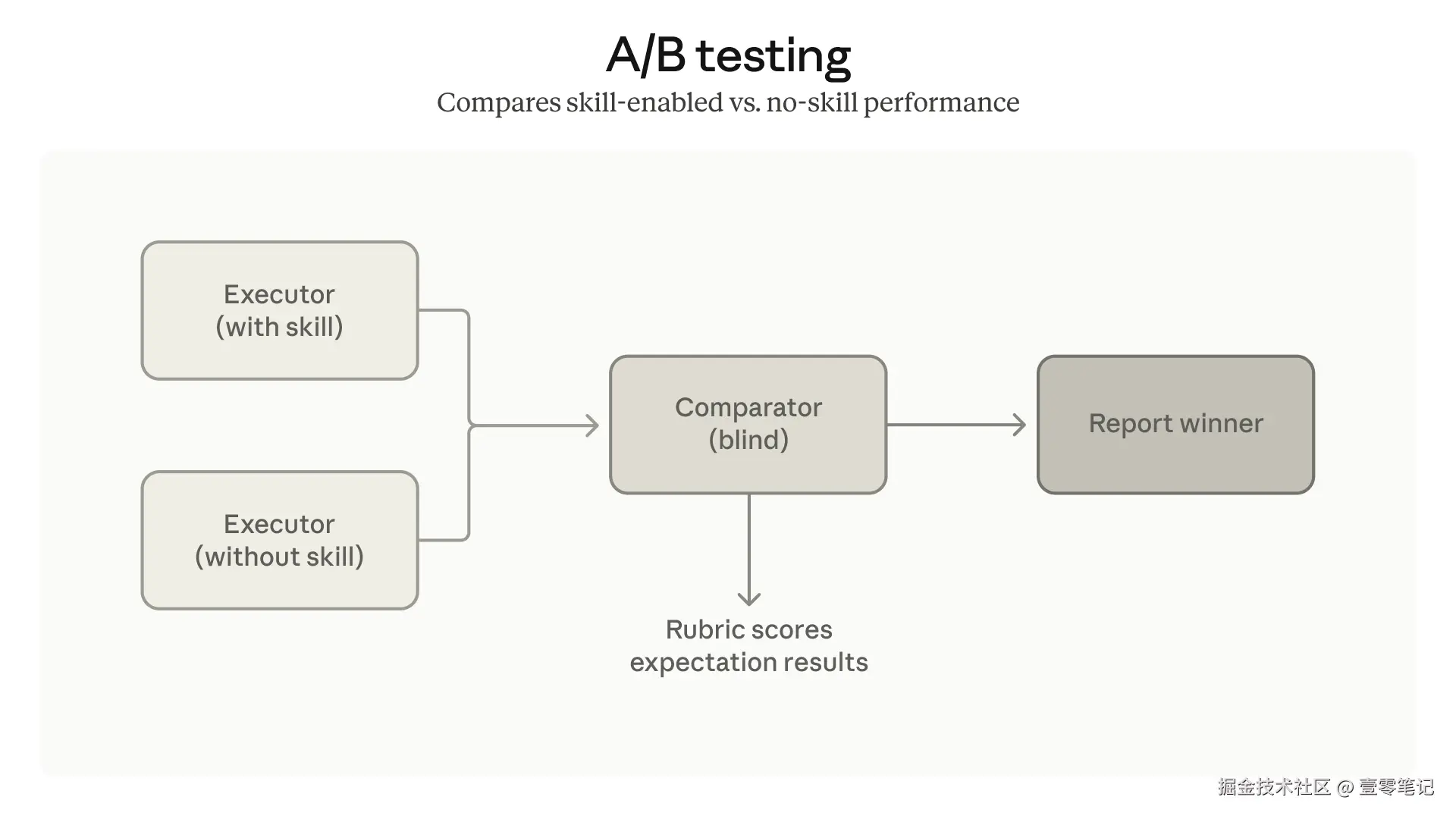 A/B testing

Compares skill-enabled vs. no-skill performance

Executor
(with skill)

Executor
(without skill)

Comparator
(blind)

Report winner

Rubric scores
expectation results

掘金技术社区 @ 壹零笔记